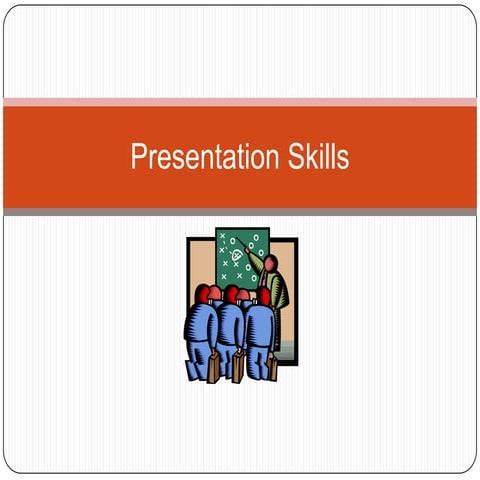 Presentation Skills